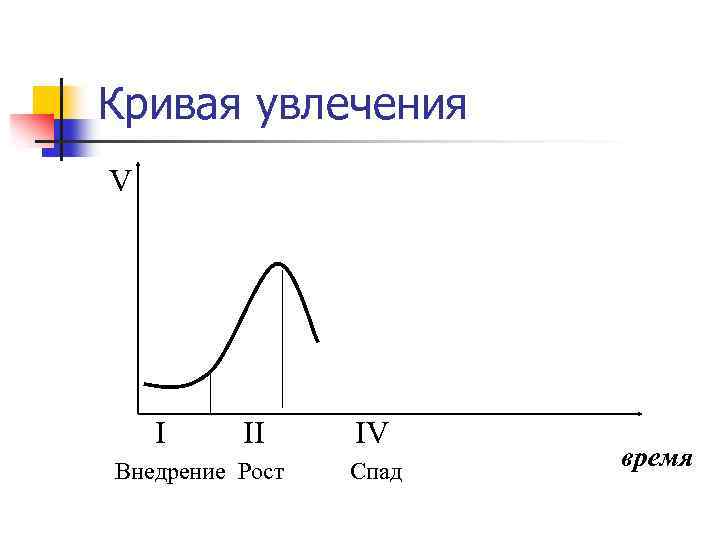 Кривая увлечения

V

I II IV

Внедрение Рост Спад

время